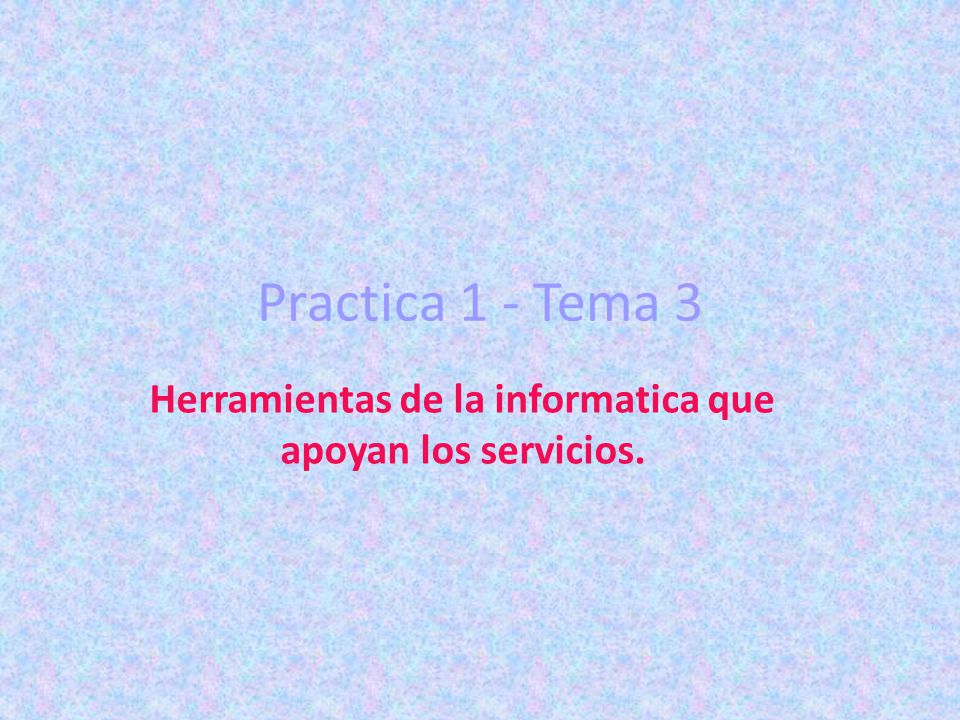 Practica 1 - Tema 3

Herramientas de la informatica que apoyan los servicios.